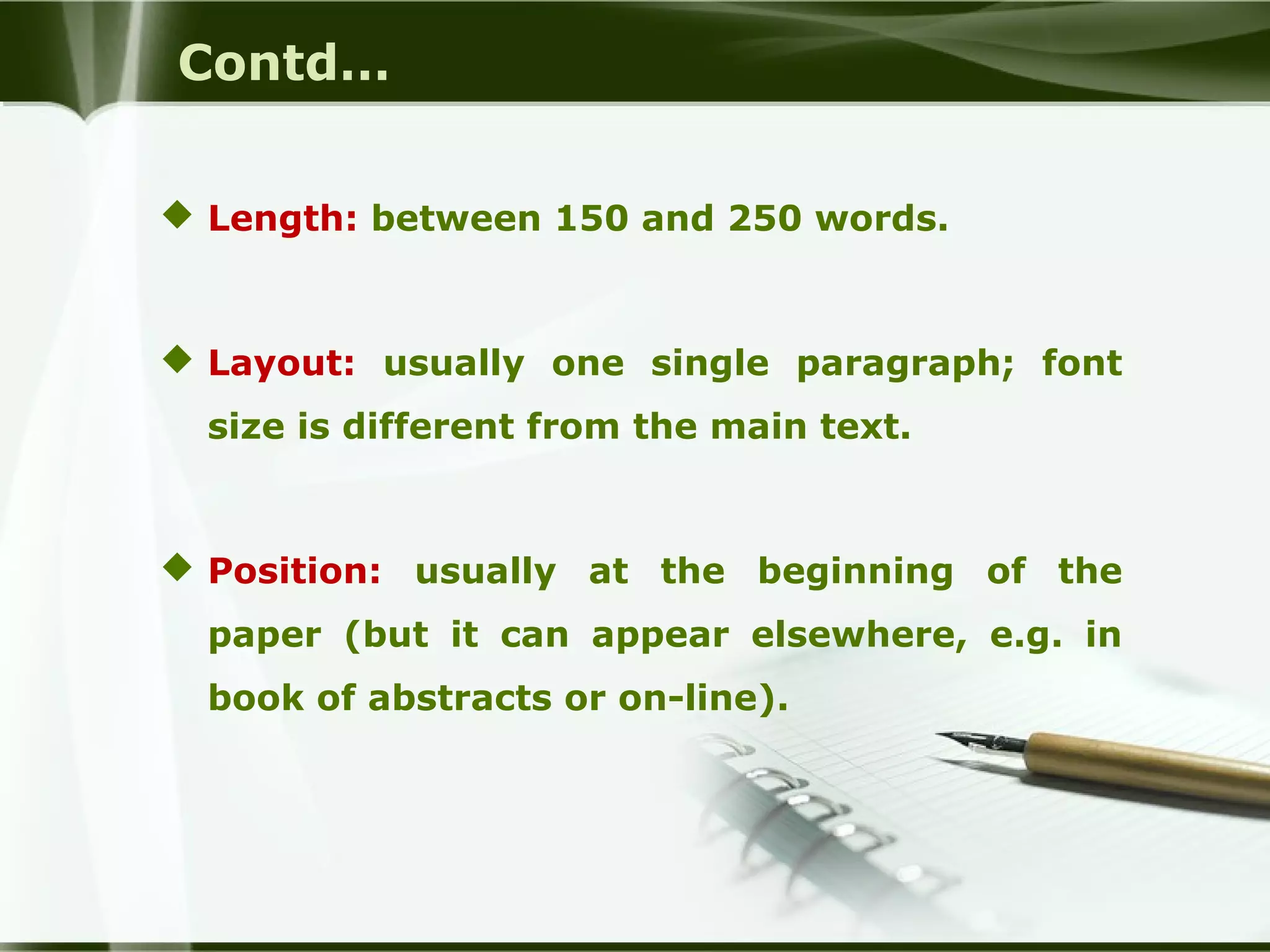 Contd…

◆ Length: between 150 and 250 words.

◆ Layout: usually one single paragraph; font size is different from the main text.

◆ Position: usually at the beginning of the paper (but it can appear elsewhere, e.g. in book of abstracts or on-line).